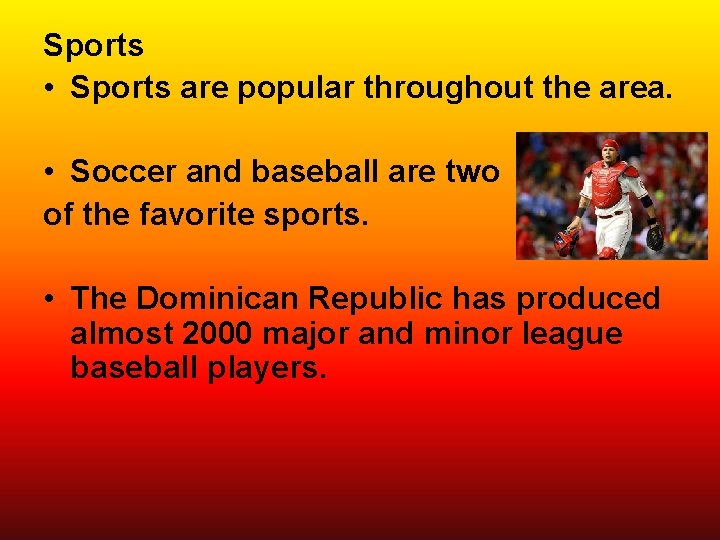 Sports

• Sports are popular throughout the area.

• Soccer and baseball are two of the favorite sports.

• The Dominican Republic has produced almost 2000 major and minor league baseball players.